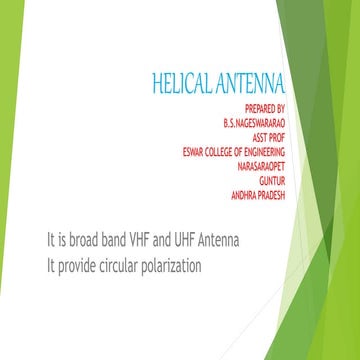 HELICAL ANTENNA

PREPARED BY
B.S.NAGESWARARAO
ASST PROF
ESWAR COLLEGE OF ENGINEERING
NARASARAOPET
GUNTUR
ANDHRA PRADESH

It is broad band VHF and UHF Antenna
It provide circular polarization